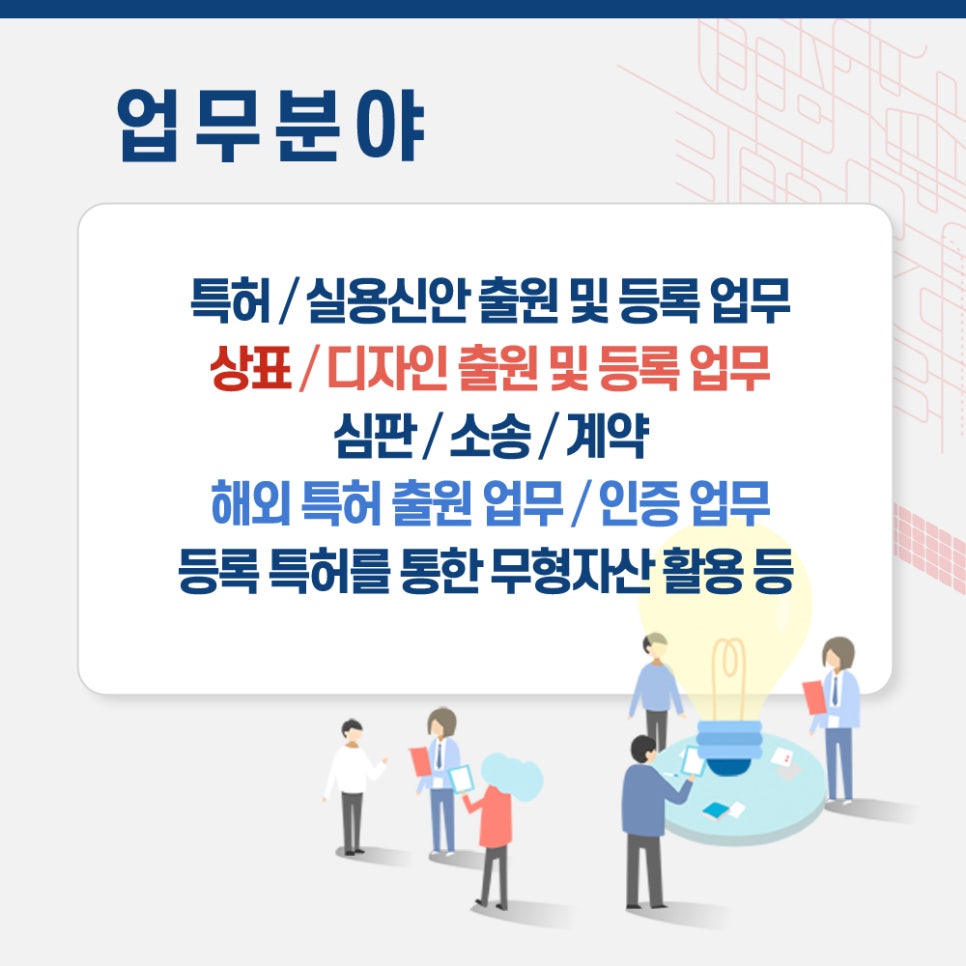 업무분야

특허 / 실용신안 출원 및 등록 업무
상표 / 디자인 출원 및 등록 업무
심판 / 소송 / 계약
해외 특허 출원 업무 / 인증 업무
등록 특허를 통한 무형자산 활용 등